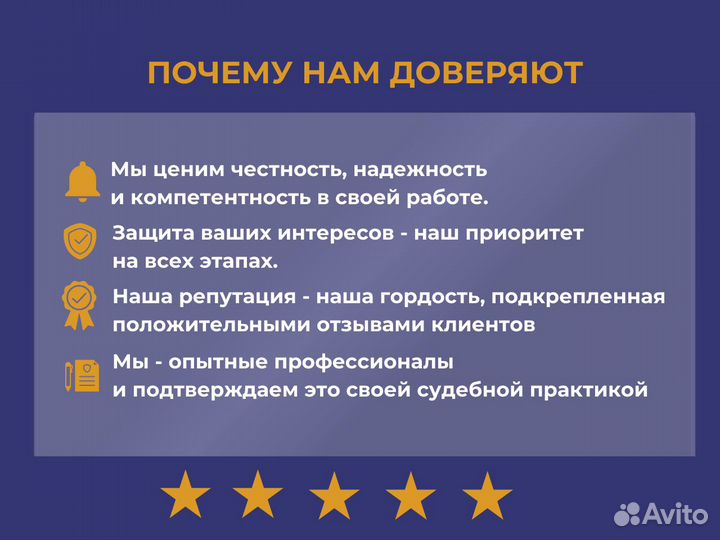 ПОЧЕМУ НАМ ДОВЕРЯЮТ

Мы ценим честность, надежность и компетентность в своей работе.

Защита ваших интересов - наш приоритет на всех этапах.

Наша репутация - наша гордость, подкрепленная положительными отзывами клиентов

Мы - опытные профессионалы и подтверждаем это своей судебной практикой

Avito